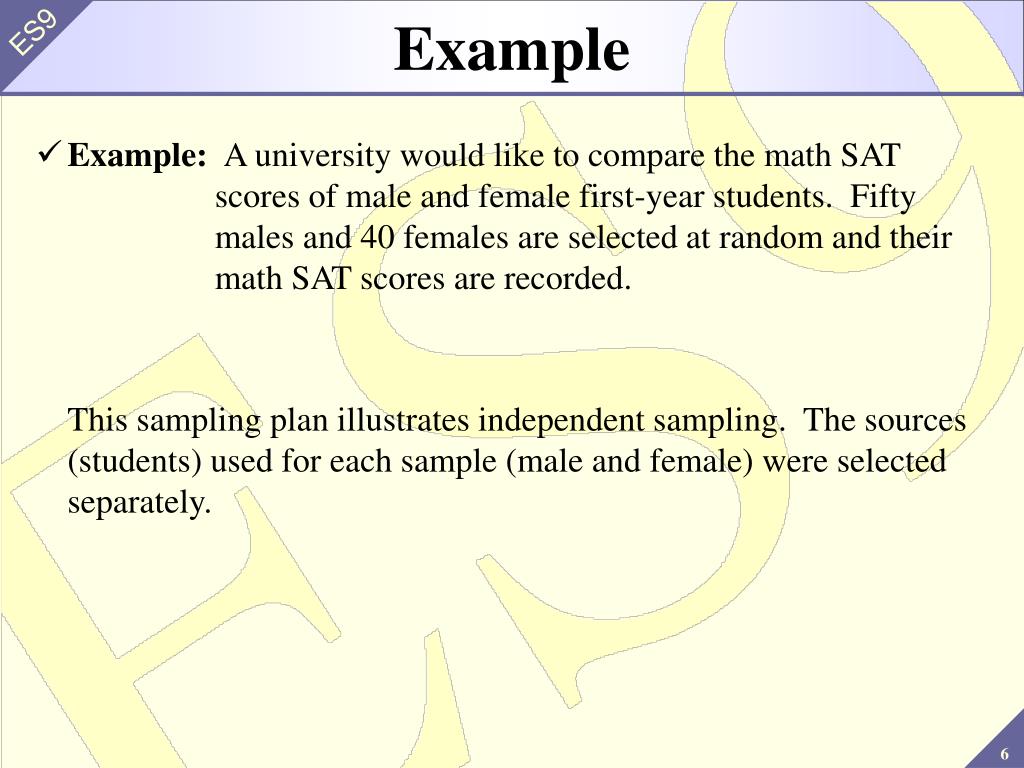 ES9

Example

✓ Example: A university would like to compare the math SAT scores of male and female first-year students. Fifty males and 40 females are selected at random and their math SAT scores are recorded.

This sampling plan illustrates independent sampling. The sources (students) used for each sample (male and female) were selected separately.

6